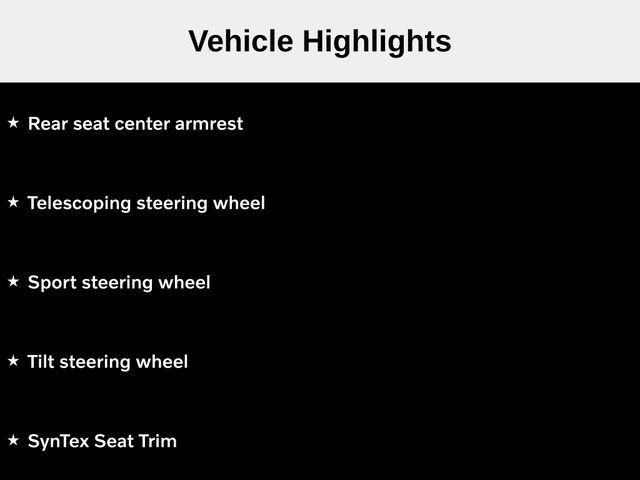 Vehicle Highlights

★ Rear seat center armrest

★ Telescoping steering wheel

★ Sport steering wheel

★ Tilt steering wheel

★ SynTex Seat Trim